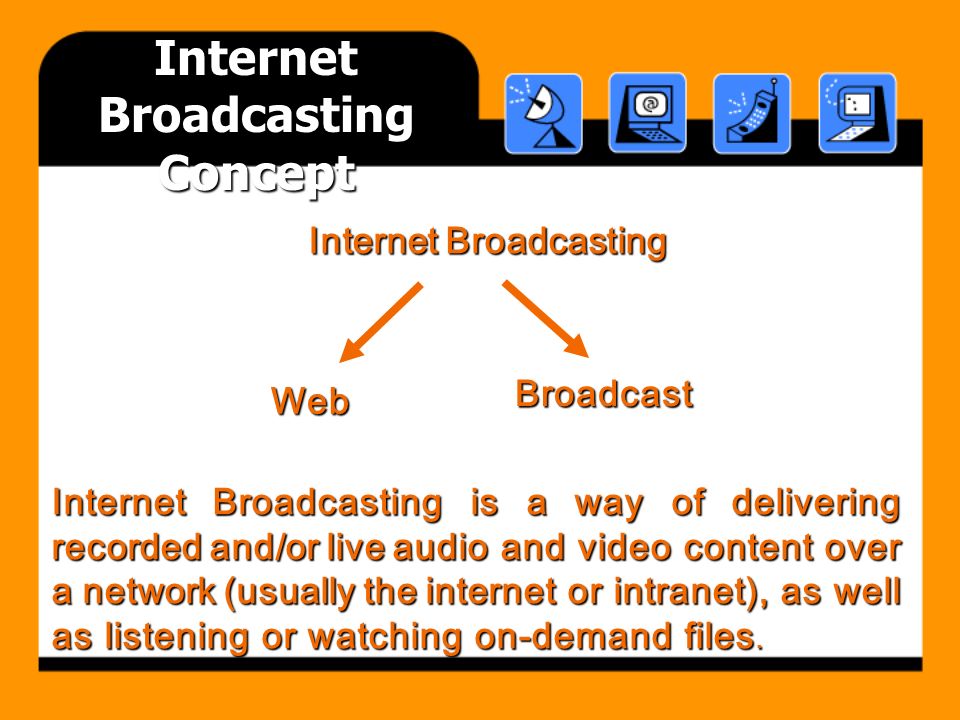 Internet Broadcasting Concept

Internet Broadcasting

Web

Broadcast

Internet Broadcasting is a way of delivering recorded and/or live audio and video content over a network (usually the internet or intranet), as well as listening or watching on-demand files.